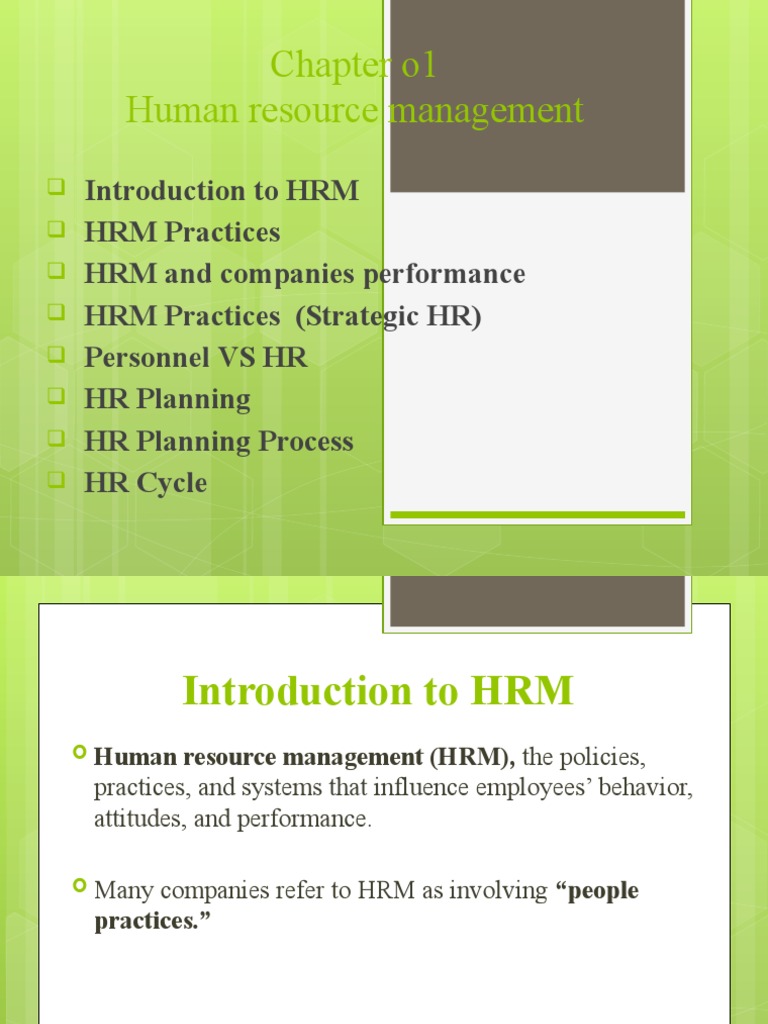 Chapter 01
Human resource management

Introduction to HRM
HRM Practices
HRM and companies performance
HRM Practices (Strategic HR)
Personnel VS HR
HR Planning
HR Planning Process
HR Cycle

Introduction to HRM

Human resource management (HRM), the policies, practices, and systems that influence employees' behavior, attitudes, and performance.

Many companies refer to HRM as involving "people practices."